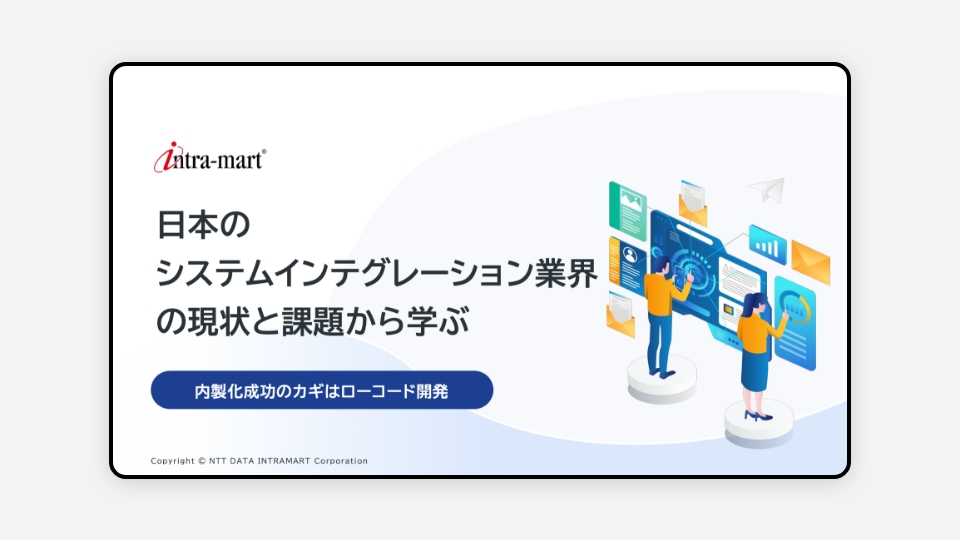 intra-mart®

日本の
システムインテグレーション業界
の現状と課題から学ぶ

内製化成功のカギはローコード開発

Copyright © NTT DATA INTRAMART Corporation